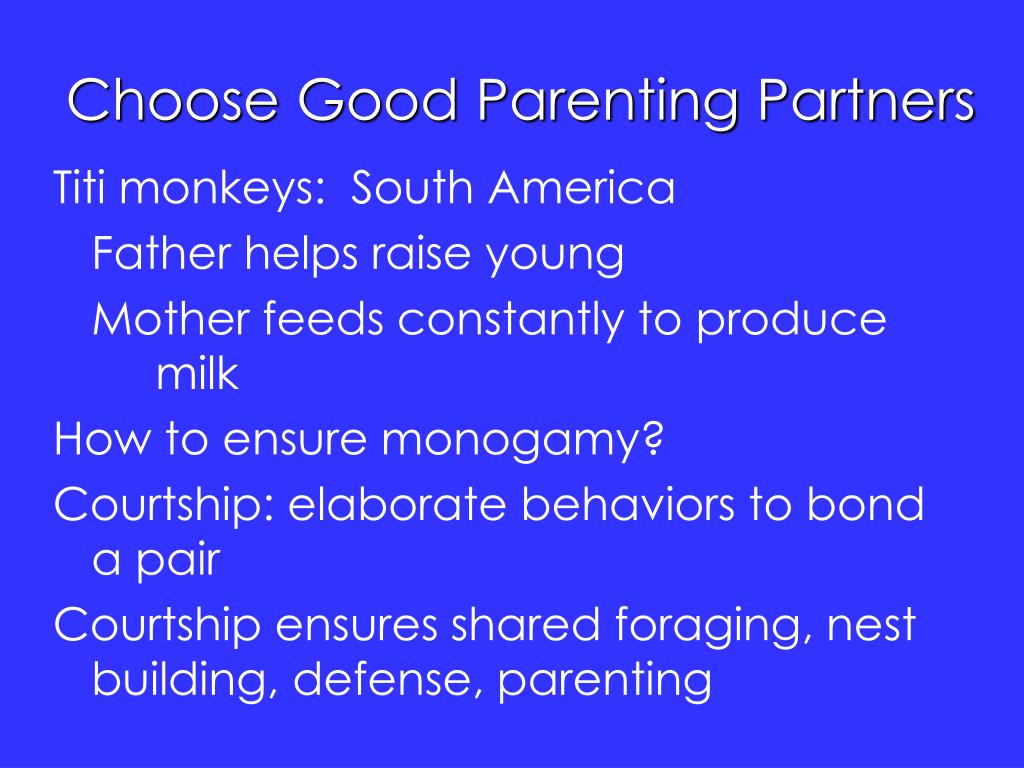 Choose Good Parenting Partners

Titi monkeys: South America

Father helps raise young

Mother feeds constantly to produce milk

How to ensure monogamy?

Courtship: elaborate behaviors to bond a pair

Courtship ensures shared foraging, nest building, defense, parenting